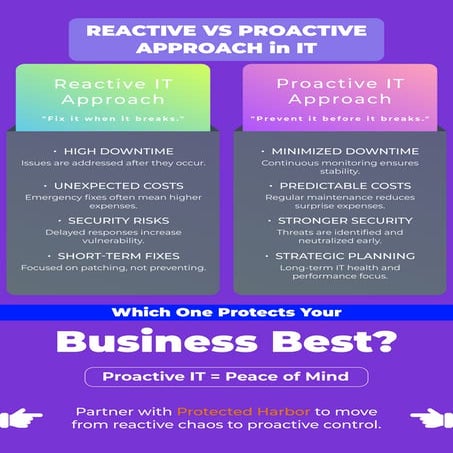 REACTIVE VS PROACTIVE APPROACH in IT

Reactive IT Approach

"Fix it when it breaks."

• HIGH DOWNTIME
Issues are addressed after they occur.

• UNEXPECTED COSTS
Emergency fixes often mean higher expenses.

• SECURITY RISKS
Delayed responses increase vulnerability.

• SHORT-TERM FIXES
Focused on patching, not preventing.

Proactive IT Approach

"Prevent it before it breaks."

• MINIMIZED DOWNTIME
Continuous monitoring ensures stability.

• PREDICTABLE COSTS
Regular maintenance reduces surprise expenses.

• STRONGER SECURITY
Threats are identified and neutralized early.

• STRATEGIC PLANNING
Long-term IT health and performance focus.

Which One Protects Your

Business Best?

Proactive IT = Peace of Mind

Partner with Protected Harbor to move from reactive chaos to proactive control.